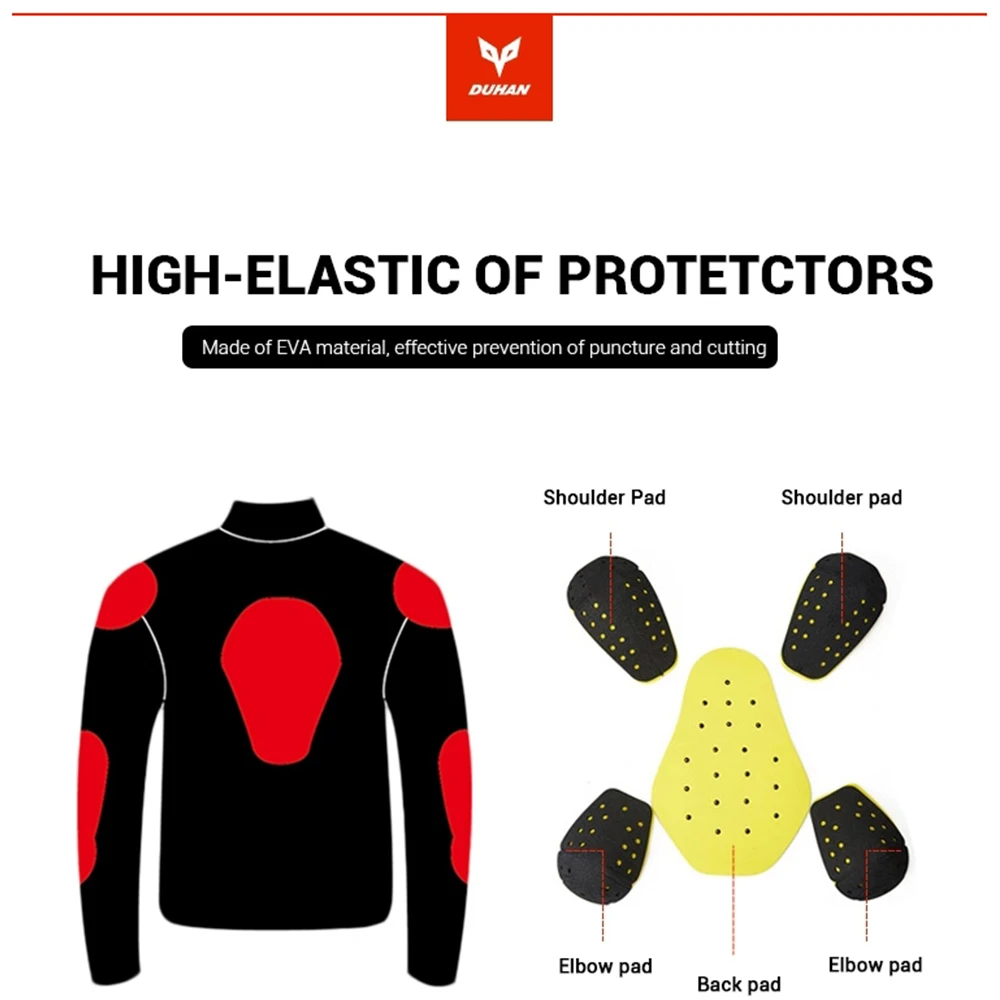 DUHAN

HIGH-ELASTIC OF PROTETCTORS

Made of EVA material, effective prevention of puncture and cutting

Shoulder Pad

Shoulder pad

Elbow pad

Back pad

Elbow pad